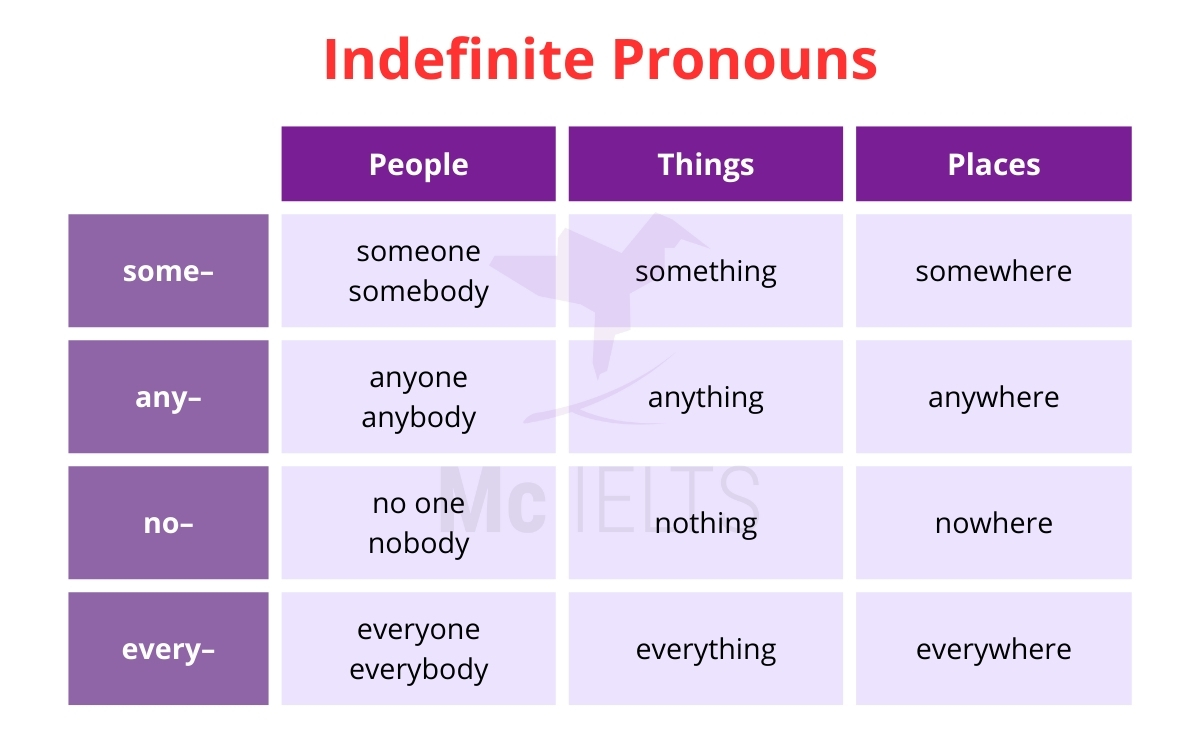 Indefinite Pronouns

| | People | Things | Places |
|---|---|---|---|
| some– | someone somebody | something | somewhere |
| any– | anyone anybody | anything | anywhere |
| no– | no one nobody | nothing | nowhere |
| every– | everyone everybody | everything | everywhere |

Mc IELTS